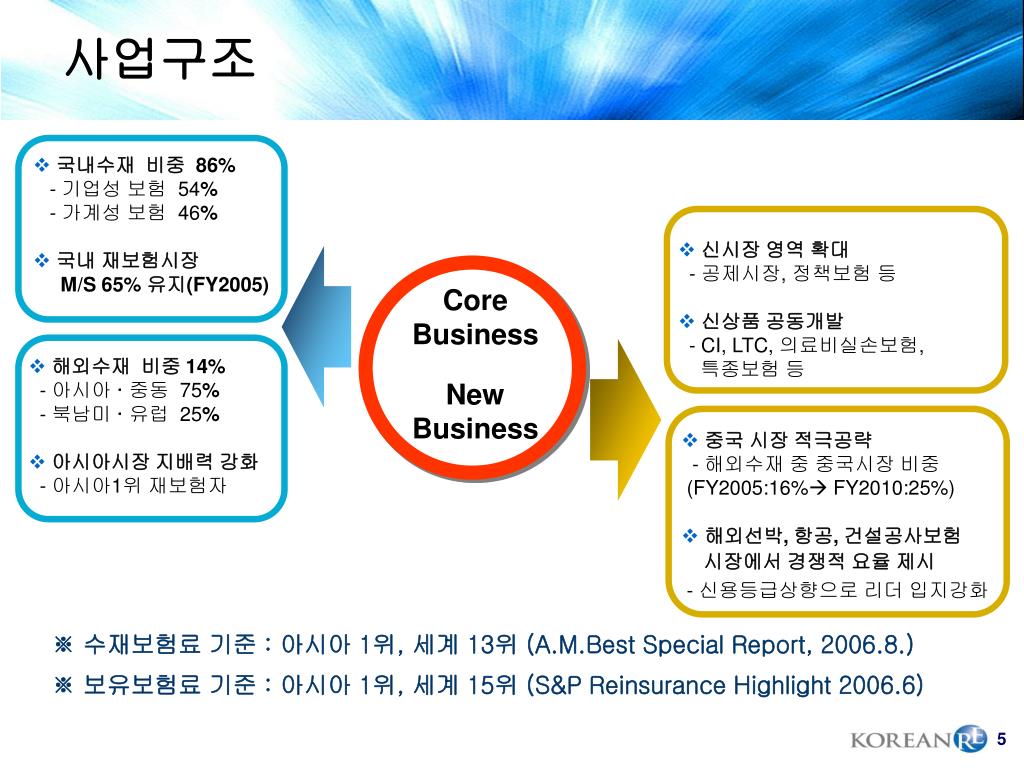 사업구조

❖ 국내수재 비중 86%
- 기업성 보험 54%
- 가계성 보험 46%

❖ 국내 재보험시장
M/S 65% 유지(FY2005)

❖ 해외수재 비중 14%
- 아시아 · 중동 75%
- 북남미 · 유럽 25%

❖ 아시아시장 지배력 강화
- 아시아1위 재보험자

Core Business

New Business

❖ 신시장 영역 확대
- 공제시장, 정책보험 등

❖ 신상품 공동개발
- CI, LTC, 의료비실손보험, 특종보험 등

❖ 중국 시장 적극공략
- 해외수재 중 중국시장 비중 (FY2005:16%→ FY2010:25%)

❖ 해외선박, 항공, 건설공사보험 시장에서 경쟁적 요율 제시
- 신용등급상향으로 리더 입지강화

※ 수재보험료 기준 : 아시아 1위, 세계 13위 (A.M.Best Special Report, 2006.8.)
※ 보유보험료 기준 : 아시아 1위, 세계 15위 (S&P Reinsurance Highlight 2006.6)

KOREAN RE 5